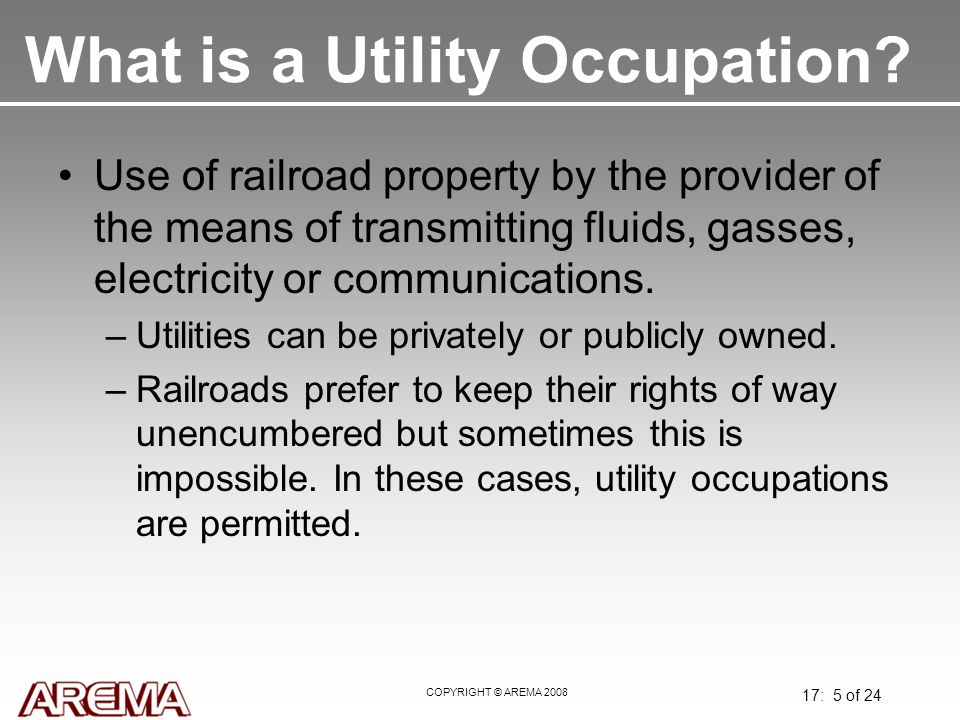 What is a Utility Occupation?

• Use of railroad property by the provider of the means of transmitting fluids, gasses, electricity or communications.

– Utilities can be privately or publicly owned.

– Railroads prefer to keep their rights of way unencumbered but sometimes this is impossible. In these cases, utility occupations are permitted.

AREMA

COPYRIGHT © AREMA 2008

17: 5 of 24